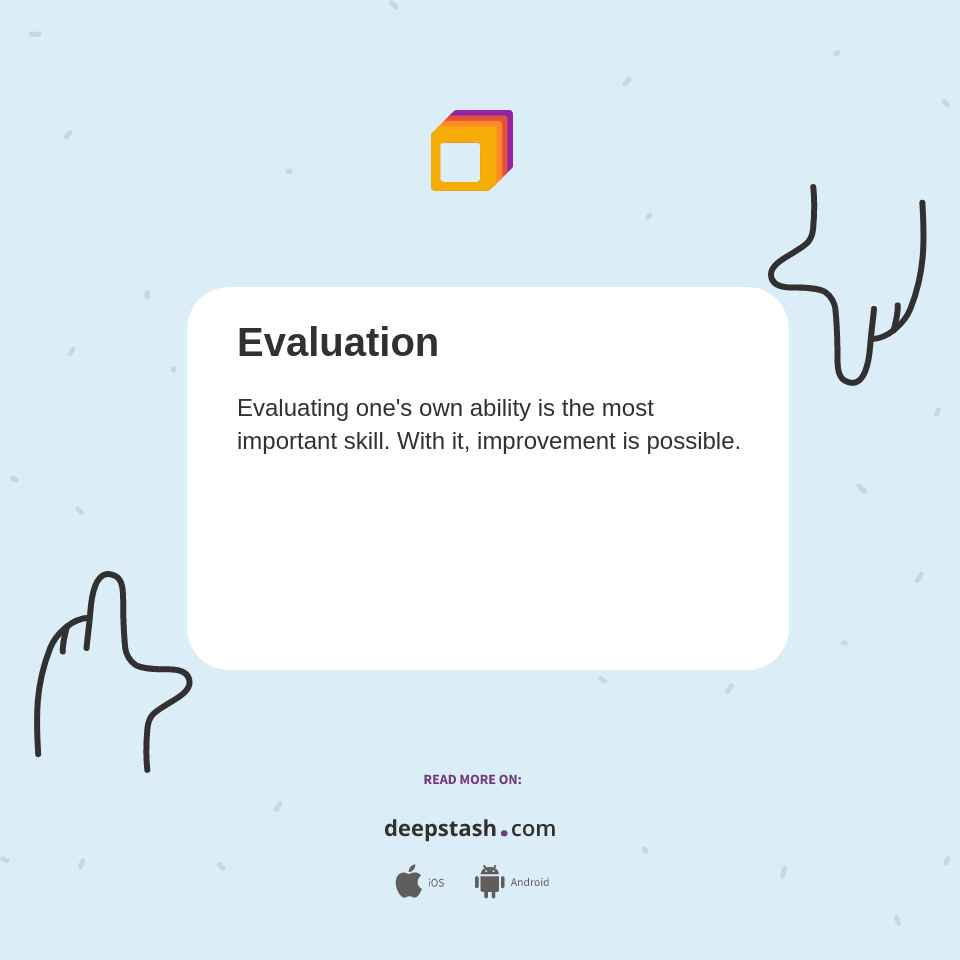 Evaluation

Evaluating one's own ability is the most important skill. With it, improvement is possible.

READ MORE ON:

deepstash.com

iOS Android